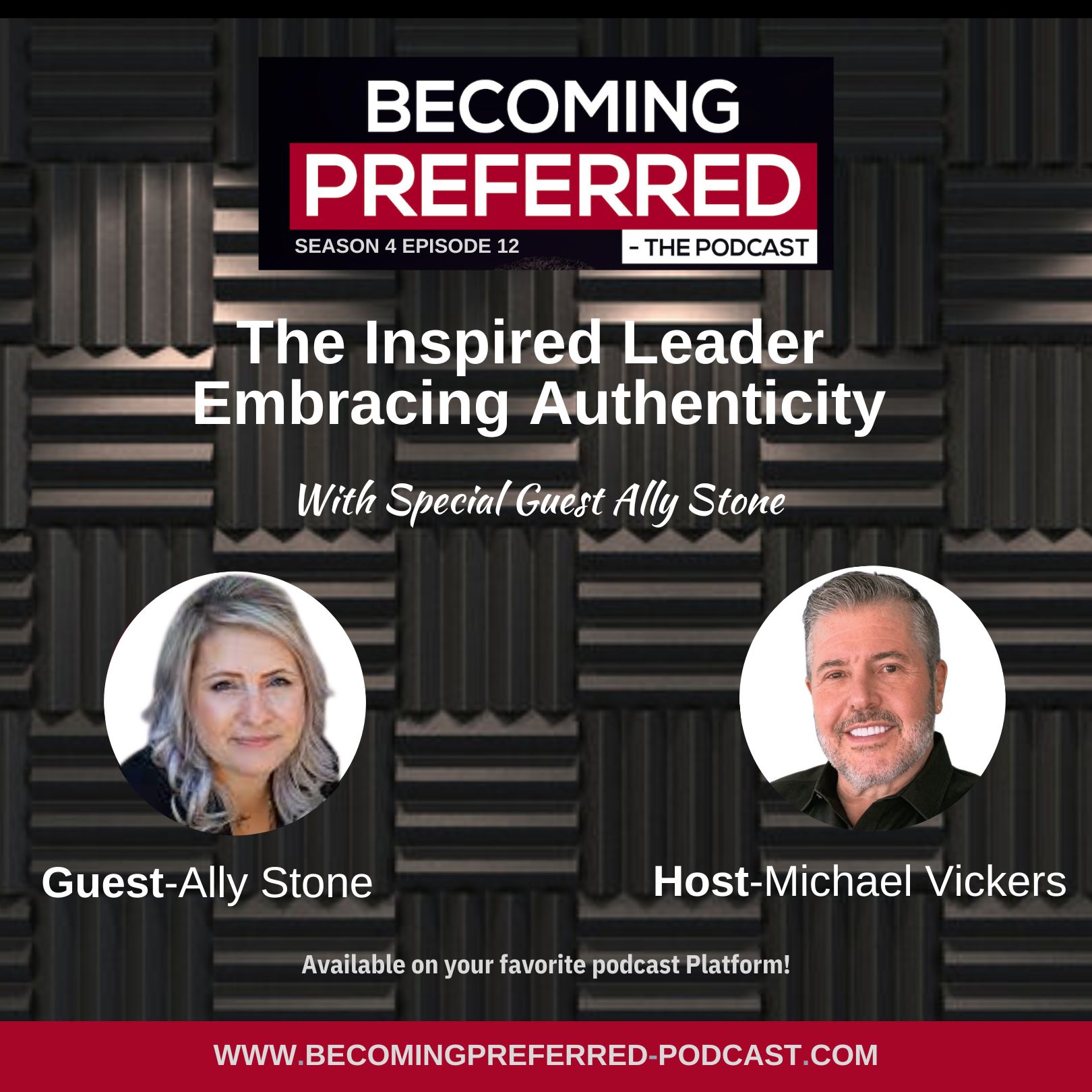 BECOMING
PREFERRED
SEASON 4 EPISODE 12
- THE PODCAST

The Inspired Leader
Embracing Authenticity

With Special Guest Ally Stone

Guest-Ally Stone

Host-Michael Vickers

Available on your favorite podcast Platform!

WWW.BECOMINGPREFERRED-PODCAST.COM